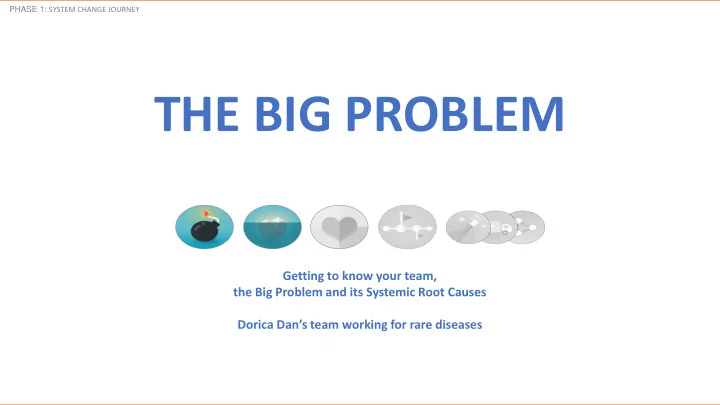 PHASE 1: SYSTEM CHANGE JOURNEY

THE BIG PROBLEM

Getting to know your team, the Big Problem and its Systemic Root Causes

Dorica Dan's team working for rare diseases